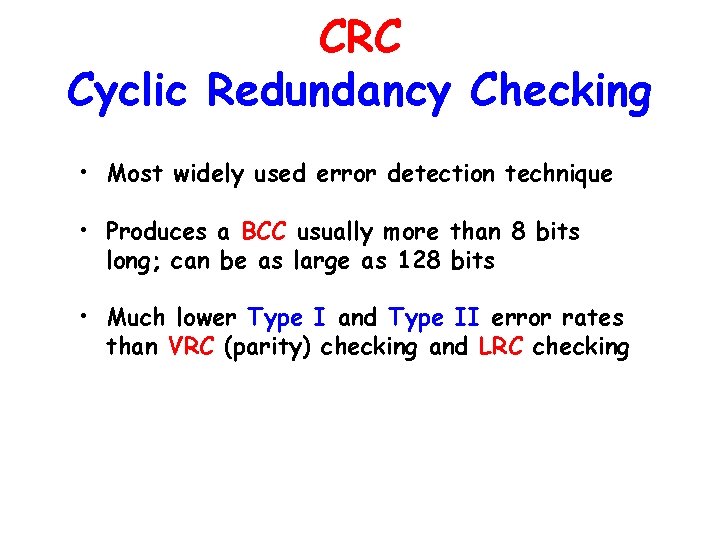 CRC
Cyclic Redundancy Checking

• Most widely used error detection technique

• Produces a BCC usually more than 8 bits long; can be as large as 128 bits

• Much lower Type I and Type II error rates than VRC (parity) checking and LRC checking